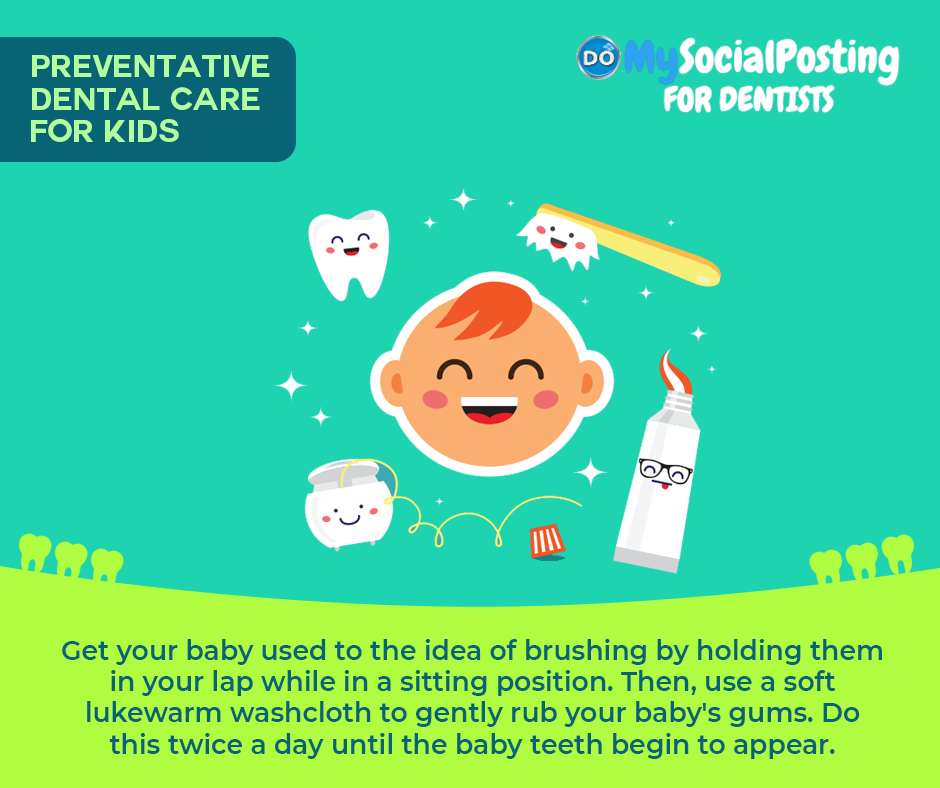 PREVENTATIVE DENTAL CARE FOR KIDS

DO MySocialPosting FOR DENTISTS

Get your baby used to the idea of brushing by holding them in your lap while in a sitting position. Then, use a soft lukewarm washcloth to gently rub your baby's gums. Do this twice a day until the baby teeth begin to appear.